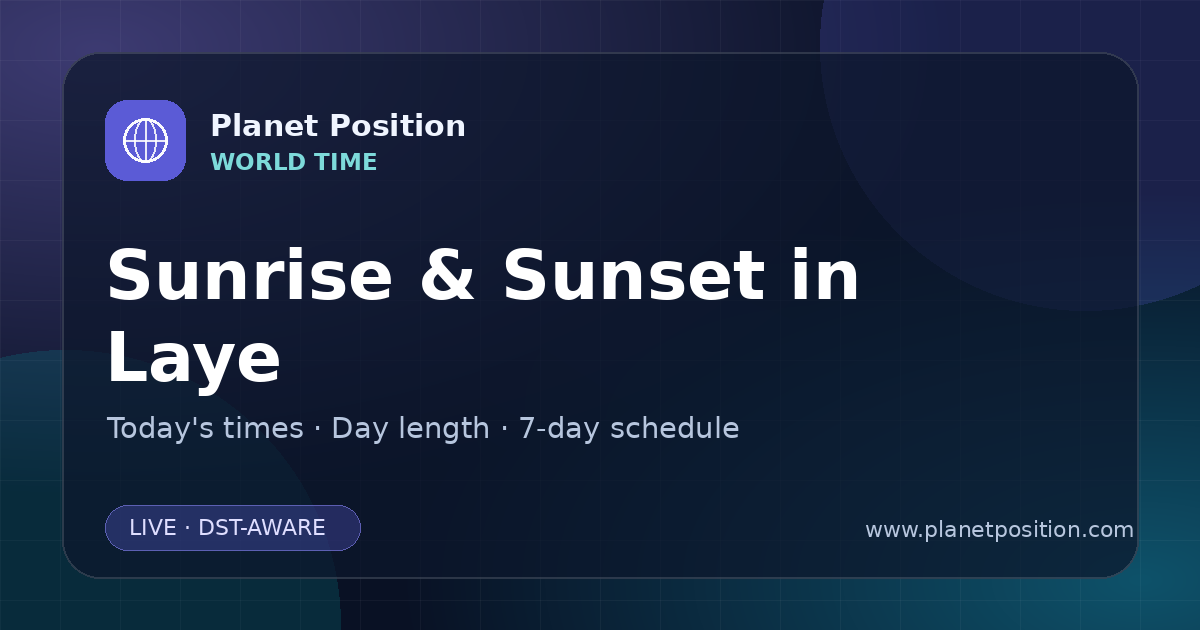 Planet Position
WORLD TIME

Sunrise & Sunset in Laye

Today's times · Day length · 7-day schedule

LIVE · DST-AWARE

www.planetposition.com